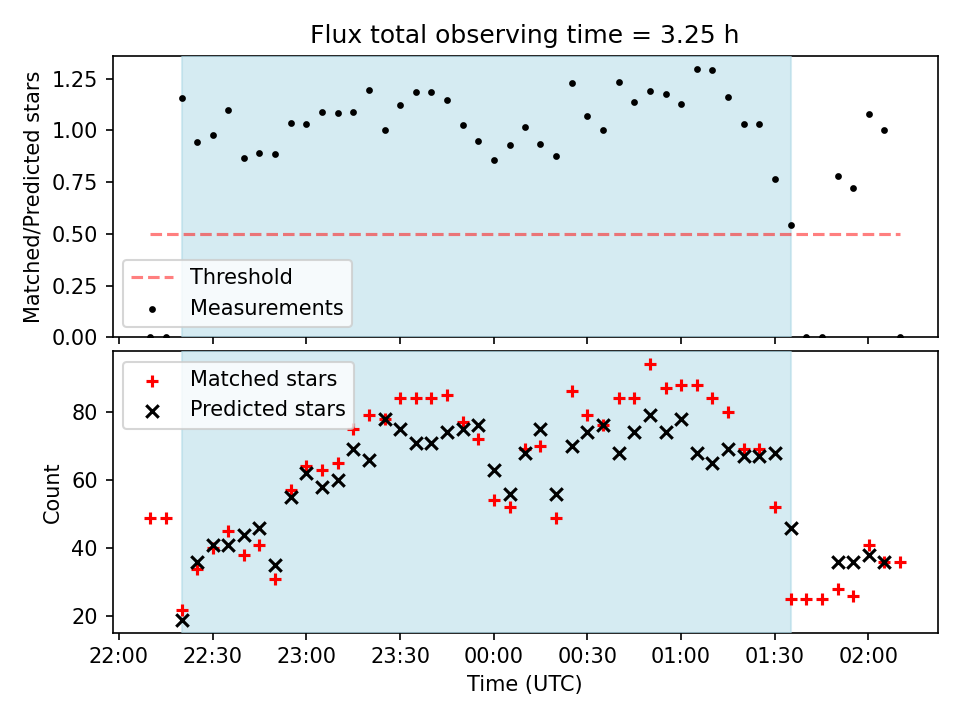 Flux total observing time = 3.25 h

Matched/Predicted stars

1.25
1.00
0.75
0.50
0.25
0.00

Threshold
Measurements

Matched stars
Predicted stars

Count

80
60
40
20

22:00
22:30
23:00
23:30
00:00
00:30
01:00
01:30
02:00

Time (UTC)